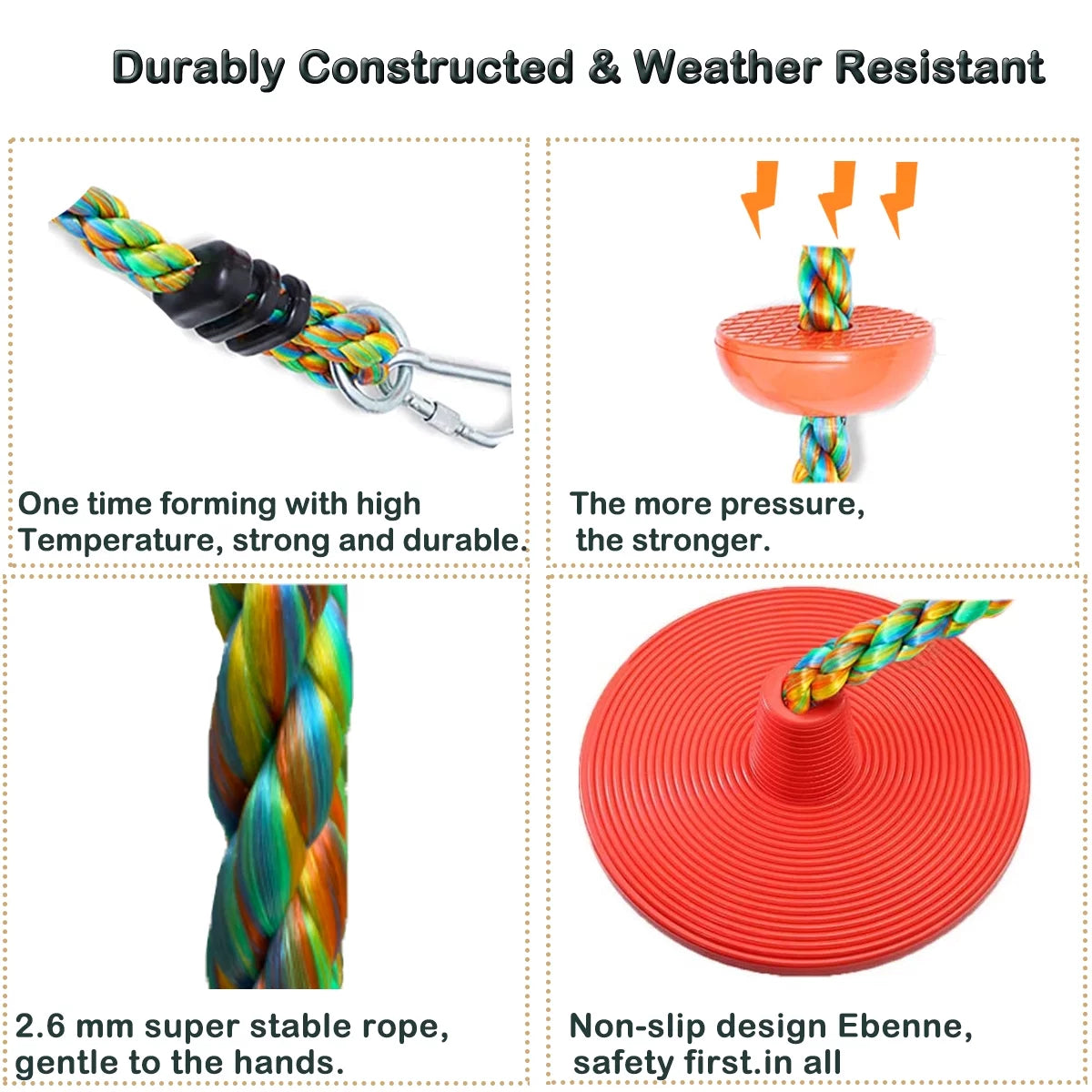 Durably Constructed & Weather Resistant

One time forming with high Temperature, strong and durable.

The more pressure, the stronger.

2.6 mm super stable rope, gentle to the hands.

Non-slip design Ebenne, safety first.in all